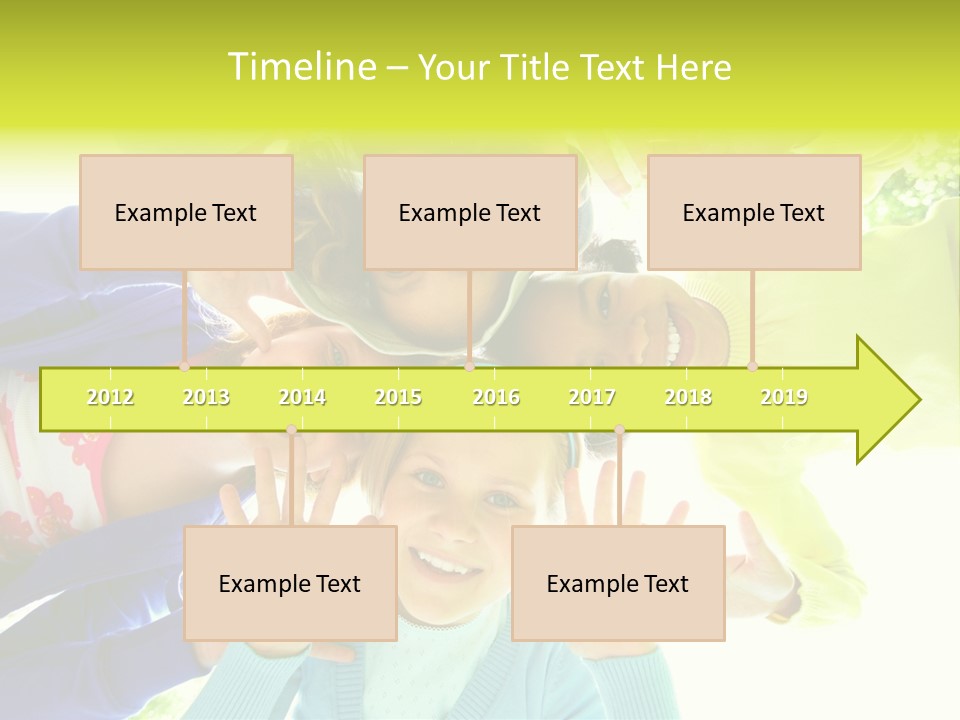 Timeline – Your Title Text Here

Example Text

Example Text

Example Text

2012 2013 2014 2015 2016 2017 2018 2019

Example Text

Example Text